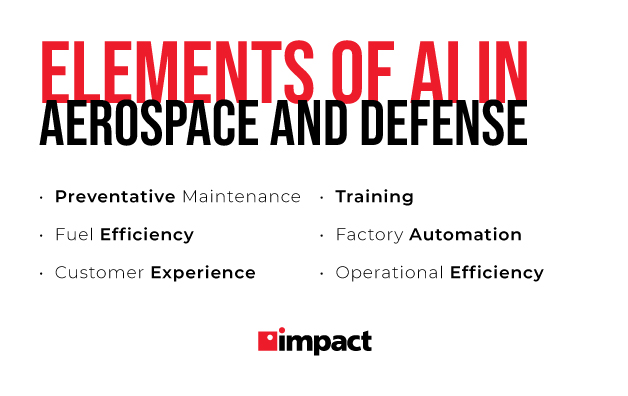 ELEMENTS OF AI IN
AEROSPACE AND DEFENSE

· Preventative Maintenance
· Fuel Efficiency
· Customer Experience

· Training
· Factory Automation
· Operational Efficiency

impact